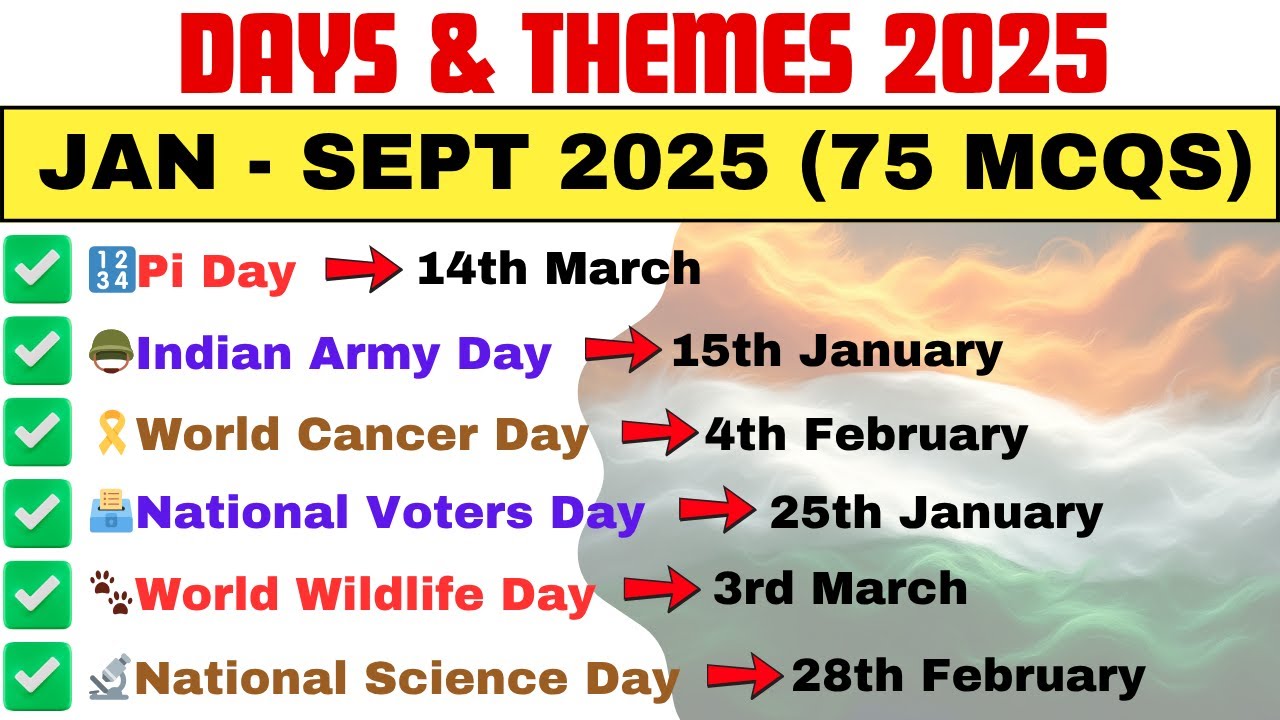 DAYS & THEMES 2025

JAN - SEPT 2025 (75 MCQS)

Pi Day 14th March

Indian Army Day 15th January

World Cancer Day 4th February

National Voters Day 25th January

World Wildlife Day 3rd March

National Science Day 28th February